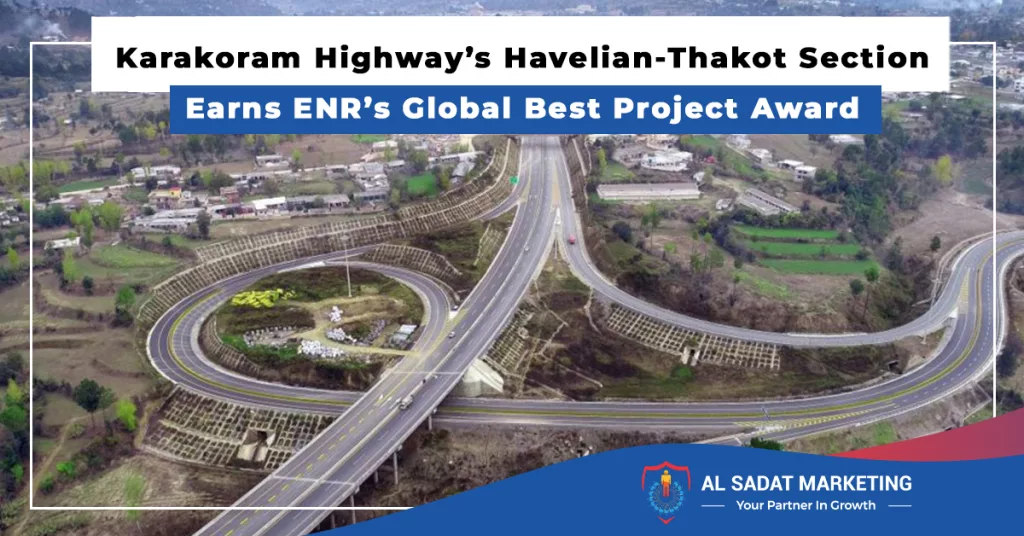 Karakoram Highway's Havelian-Thakot Section
Earns ENR's Global Best Project Award

AL SADAT MARKETING
Your Partner In Growth